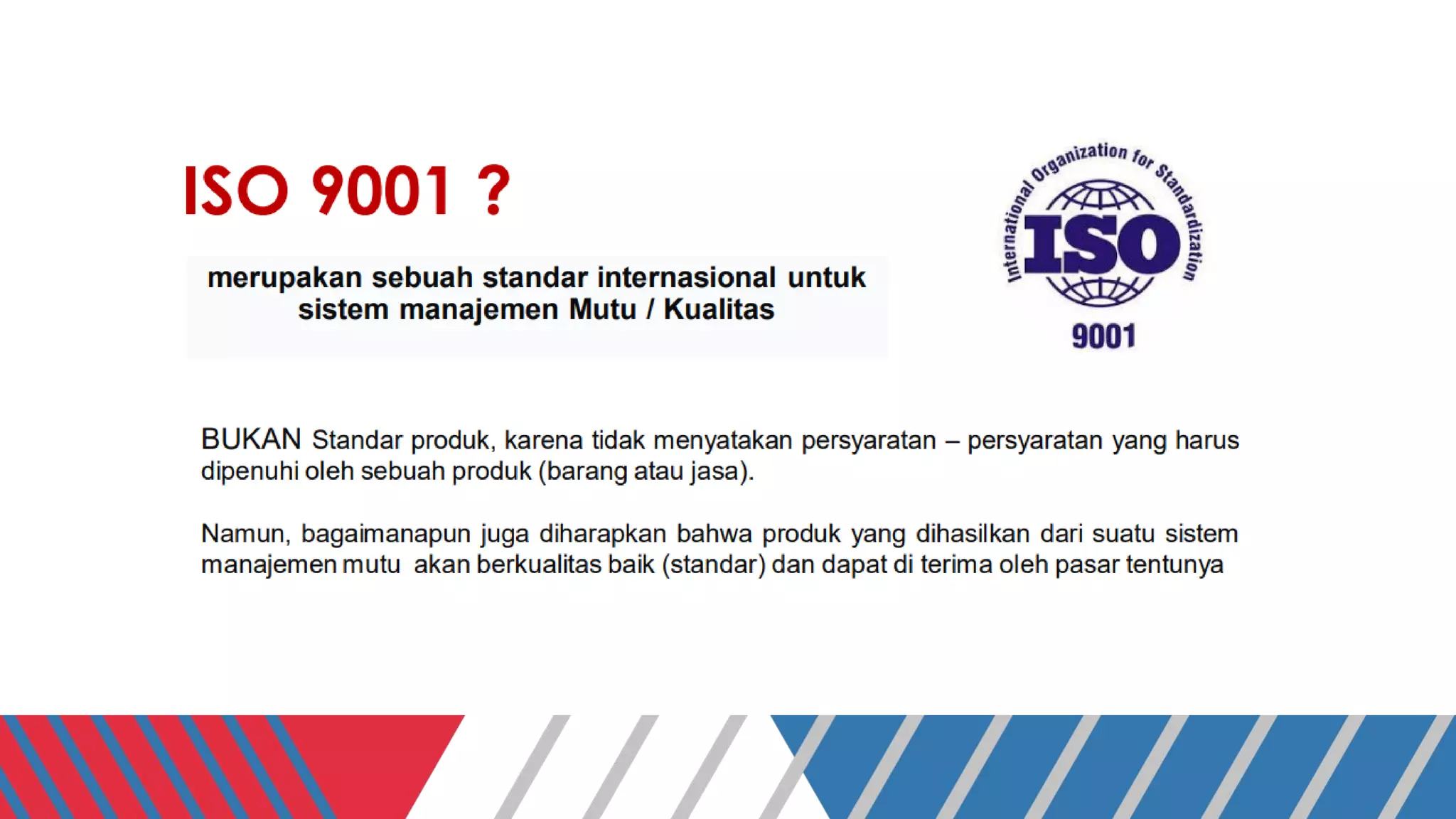 ISO 9001 ?

merupakan sebuah standar internasional untuk sistem manajemen Mutu / Kualitas

International Organization for Standardization
ISO
9001

BUKAN Standar produk, karena tidak menyatakan persyaratan – persyaratan yang harus dipenuhi oleh sebuah produk (barang atau jasa).

Namun, bagaimanapun juga diharapkan bahwa produk yang dihasilkan dari suatu sistem manajemen mutu akan berkualitas baik (standar) dan dapat di terima oleh pasar tentunya